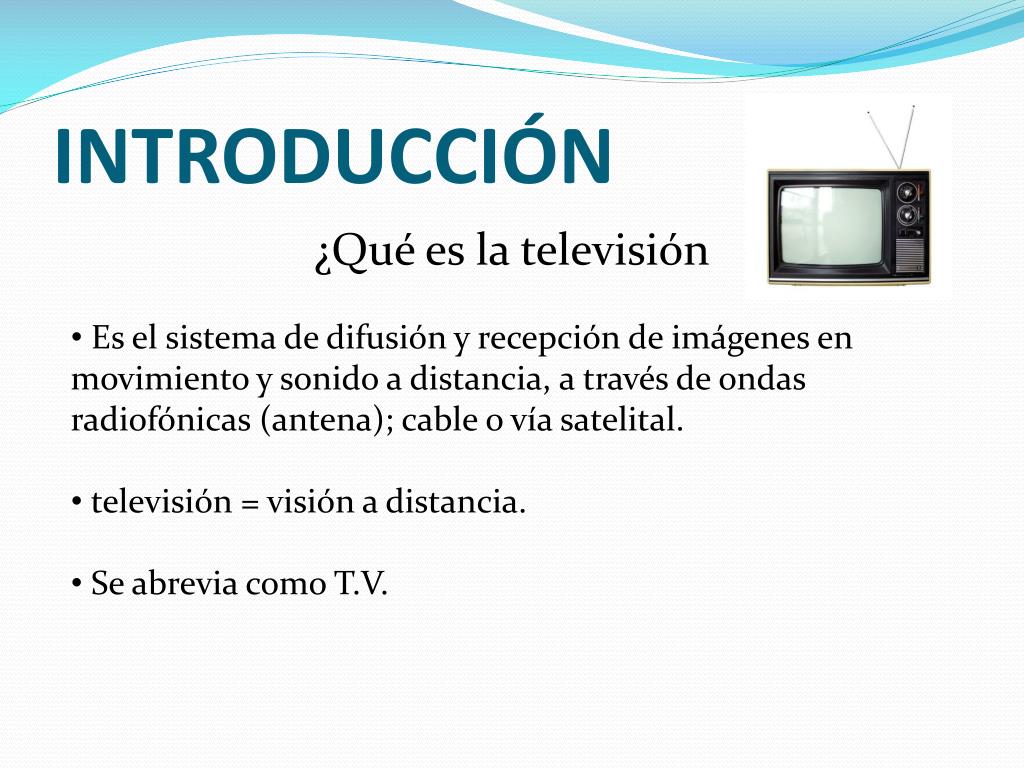 INTRODUCCIÓN

¿Qué es la televisión

• Es el sistema de difusión y recepción de imágenes en movimiento y sonido a distancia, a través de ondas radiofónicas (antena); cable o vía satelital.

• televisión = visión a distancia.

• Se abrevia como T.V.